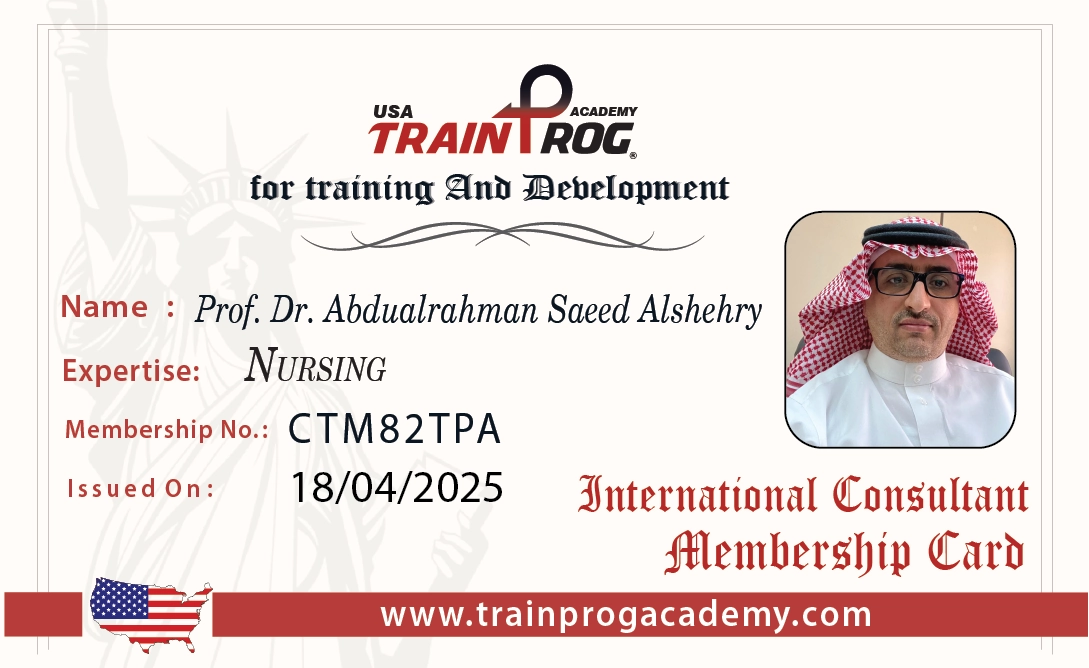 USA TRAINPROG ACADEMY
for training And Development

Name : Prof. Dr. Abdualrahman Saeed Alshehry
Expertise: NURSING
Membership No.: CTM82TPA
Issued On: 18/04/2025

International Consultant Membership Card

www.trainprogacademy.com